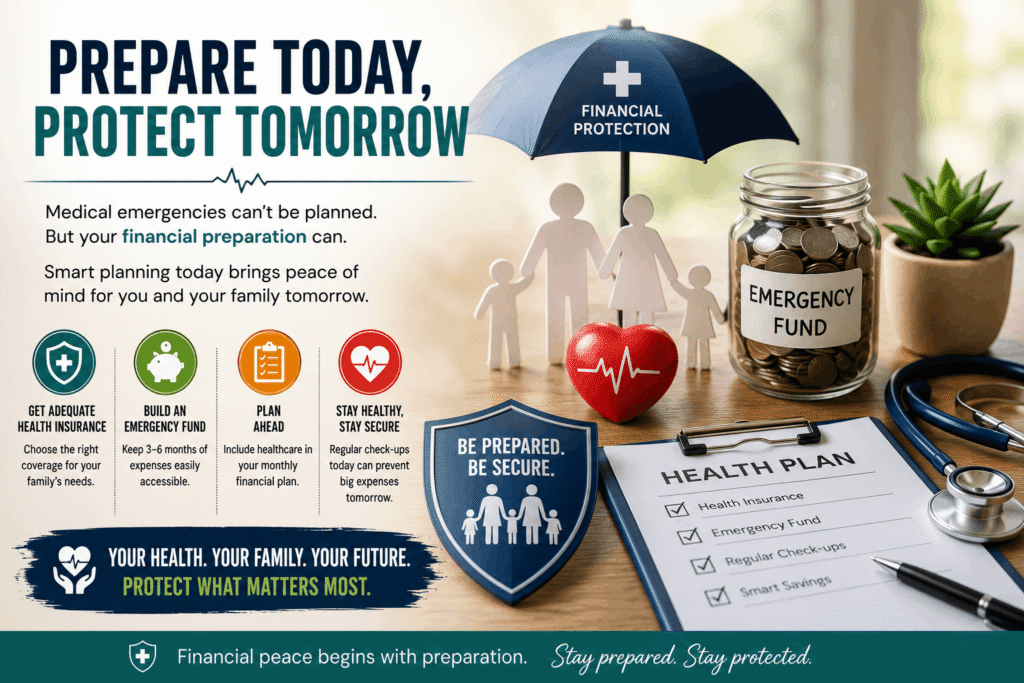 PREPARE TODAY,
PROTECT TOMORROW

Medical emergencies can't be planned. But your financial preparation can.

Smart planning today brings peace of mind for you and your family tomorrow.

GET ADEQUATE HEALTH INSURANCE
Choose the right coverage for your family's needs.

BUILD AN EMERGENCY FUND
Keep 3–6 months of expenses easily accessible.

PLAN AHEAD
Include healthcare in your monthly financial plan.

STAY HEALTHY, STAY SECURE
Regular check-ups today can prevent big expenses tomorrow.

YOUR HEALTH. YOUR FAMILY. YOUR FUTURE.
PROTECT WHAT MATTERS MOST.

FINANCIAL PROTECTION

EMERGENCY FUND

BE PREPARED.
BE SECURE.

HEALTH PLAN
☑ Health Insurance
☑ Emergency Fund
☑ Regular Check-ups
☑ Smart Savings

Financial peace begins with preparation. Stay prepared. Stay protected.